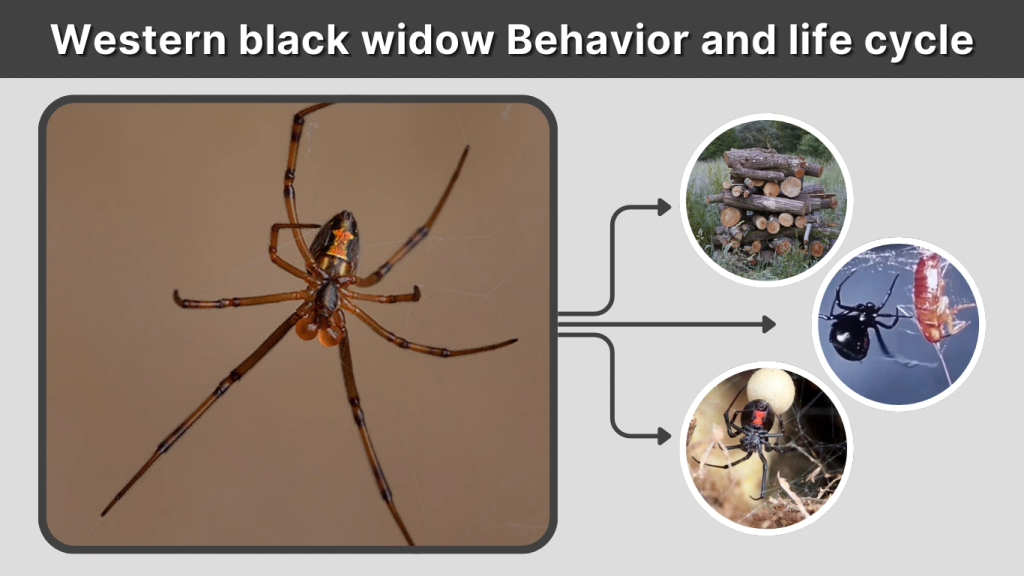 Western black widow Behavior and life cycle